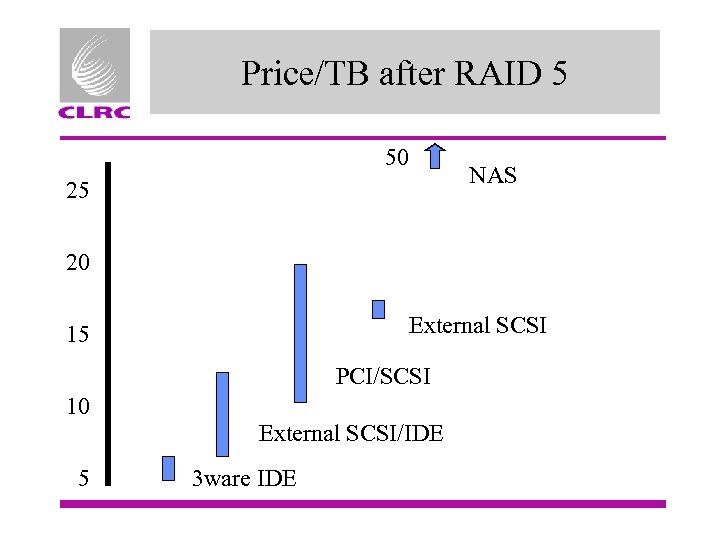 CLRC

Price/TB after RAID 5

50

NAS

25

20

15

10

5

External SCSI

PCI/SCSI

External SCSI/IDE

3ware IDE